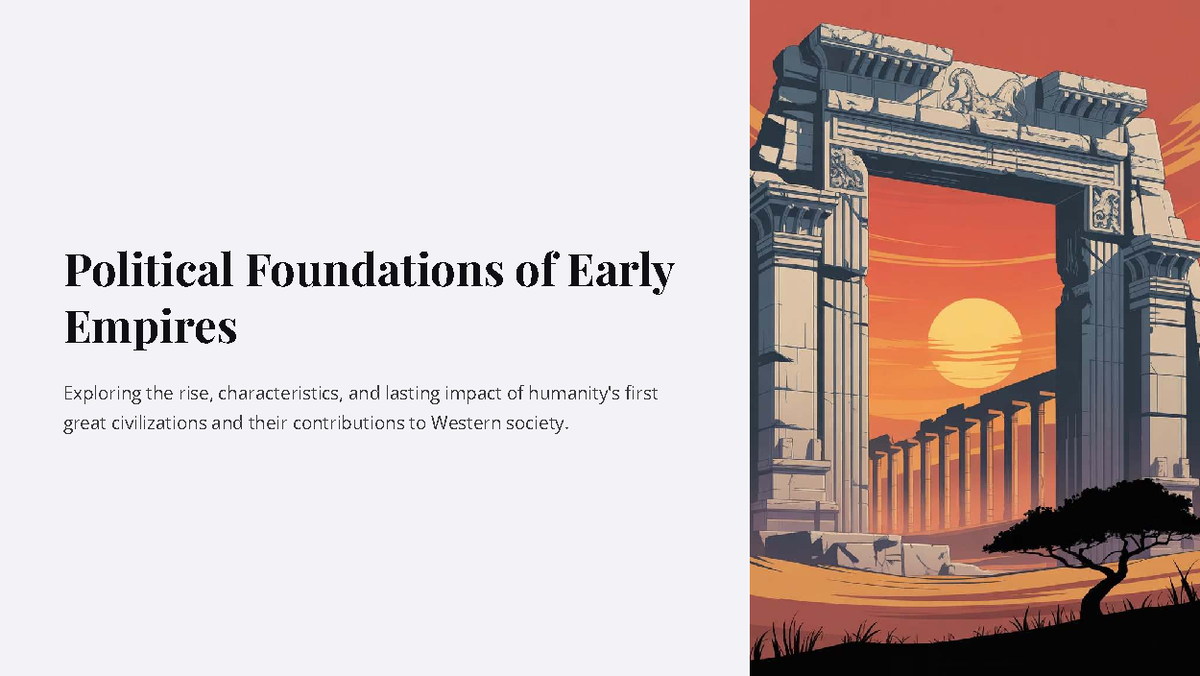 Political Foundations of Early Empires

Exploring the rise, characteristics, and lasting impact of humanity's first great civilizations and their contributions to Western society.